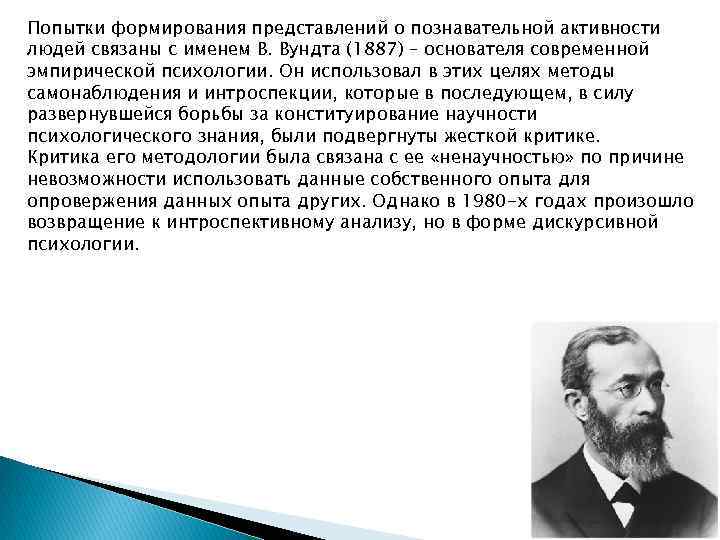 Попытки формирования представлений о познавательной активности людей связаны с именем В. Вундта (1887) – основателя современной эмпирической психологии. Он использовал в этих целях методы самонаблюдения и интроспекции, которые в последующем, в силу развернувшейся борьбы за конституирование научности психологического знания, были подвергнуты жесткой критике. Критика его методологии была связана с ее «ненаучностью» по причине невозможности использовать данные собственного опыта для опровержения данных опыта других. Однако в 1980-х годах произошло возвращение к интроспективному анализу, но в форме дискурсивной психологии.